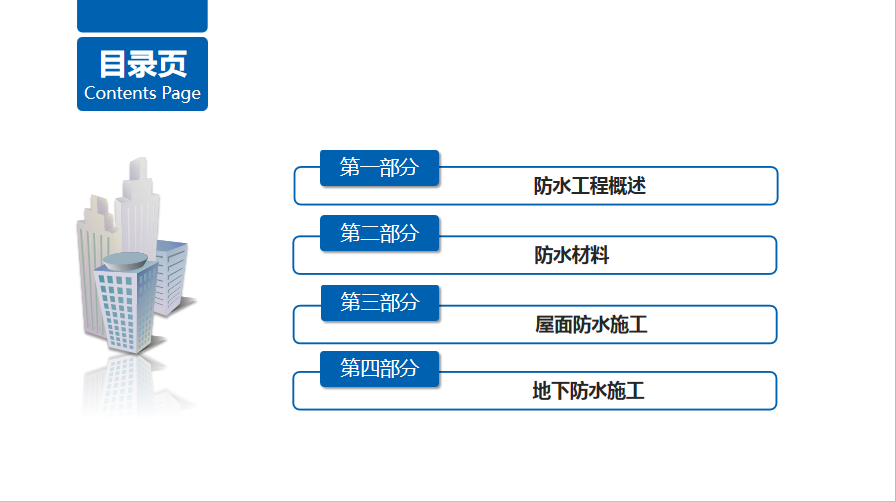 目录页
Contents Page

第一部分
防水工程概述

第二部分
防水材料

第三部分
屋面防水施工

第四部分
地下防水施工